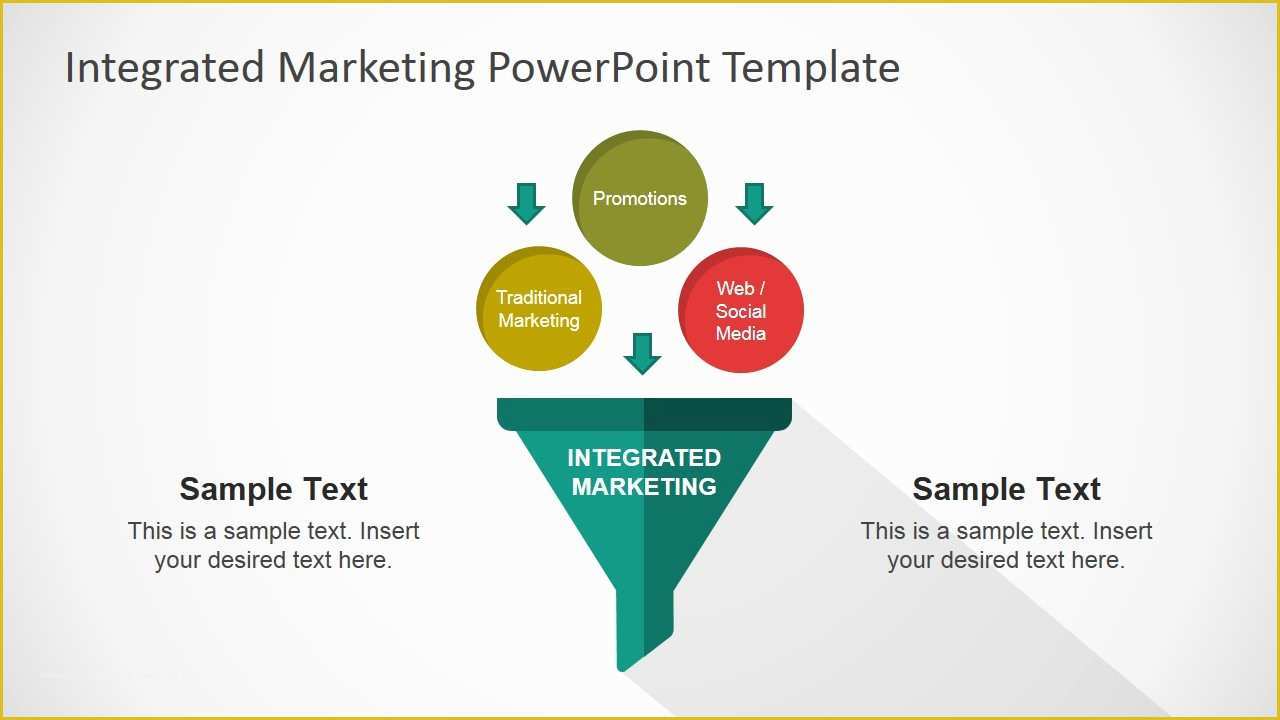 Integrated Marketing PowerPoint Template

Promotions

Traditional Marketing

Web / Social Media

INTEGRATED MARKETING

Sample Text

This is a sample text. Insert your desired text here.

Sample Text

This is a sample text. Insert your desired text here.